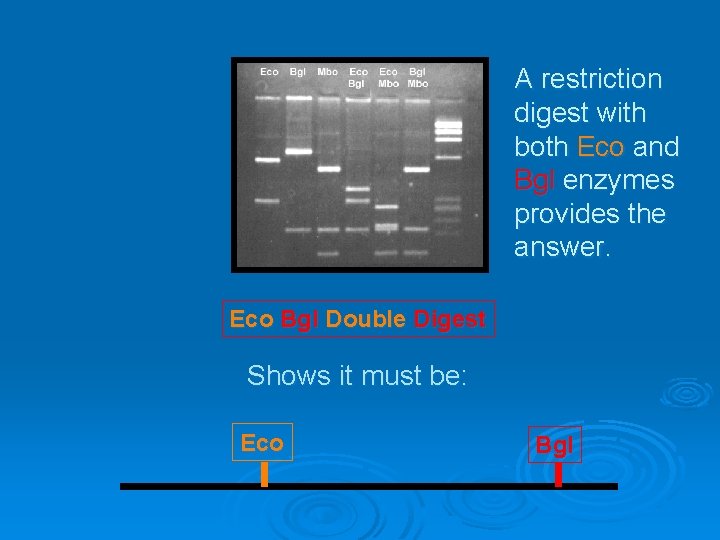 Eco Bgl Mbo Eco Bgl Eco Mbo Bgl Mbo

A restriction digest with both Eco and Bgl enzymes provides the answer.

Eco Bgl Double Digest

Shows it must be:

Eco

Bgl